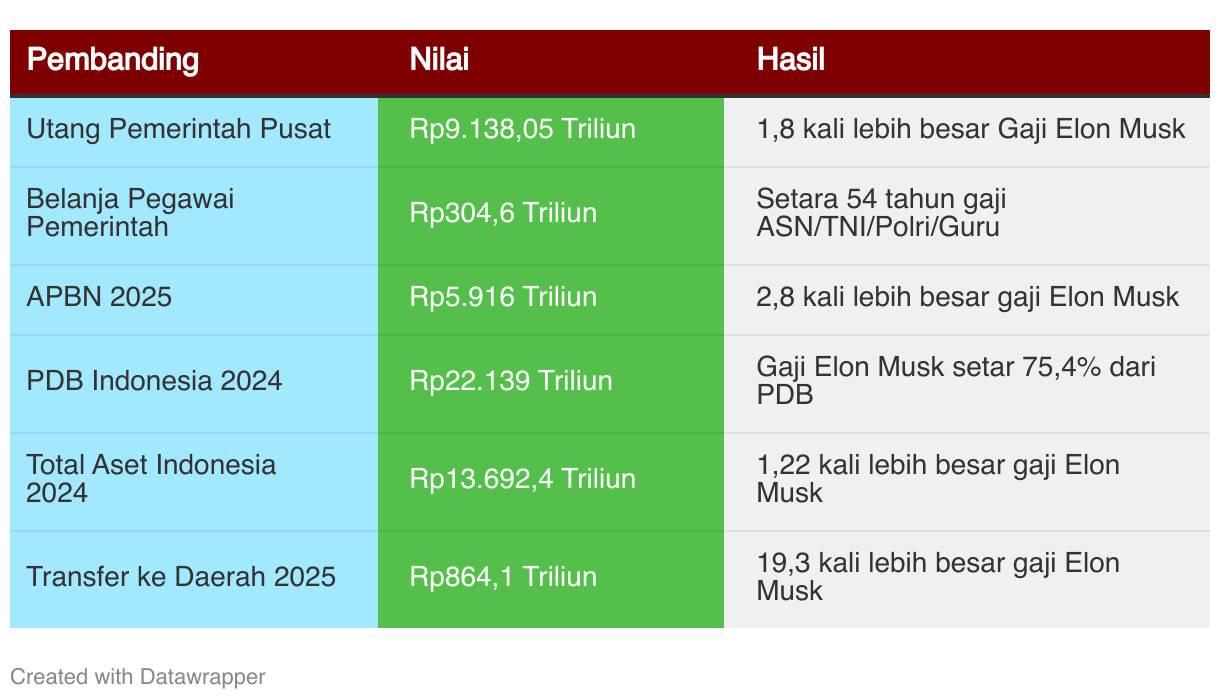 | Pembanding | Nilai | Hasil |
|---|---|---|
| Utang Pemerintah Pusat | Rp9.138,05 Triliun | 1,8 kali lebih besar Gaji Elon Musk |
| Belanja Pegawai Pemerintah | Rp304,6 Triliun | Setara 54 tahun gaji ASN/TNI/Polri/Guru |
| APBN 2025 | Rp5.916 Triliun | 2,8 kali lebih besar gaji Elon Musk |
| PDB Indonesia 2024 | Rp22.139 Triliun | Gaji Elon Musk setar 75,4% dari PDB |
| Total Aset Indonesia 2024 | Rp13.692,4 Triliun | 1,22 kali lebih besar gaji Elon Musk |
| Transfer ke Daerah 2025 | Rp864,1 Triliun | 19,3 kali lebih besar gaji Elon Musk |

Created with Datawrapper